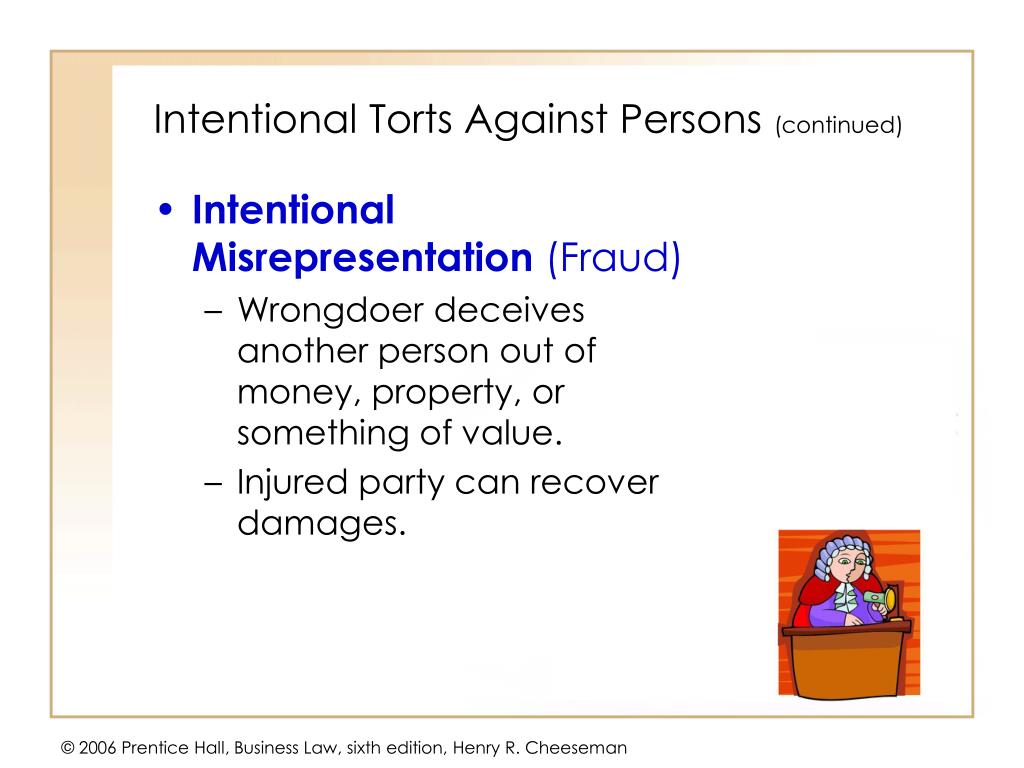 Intentional Torts Against Persons (continued)

• Intentional Misrepresentation (Fraud)
– Wrongdoer deceives another person out of money, property, or something of value.
– Injured party can recover damages.

© 2006 Prentice Hall, Business Law, sixth edition, Henry R. Cheeseman